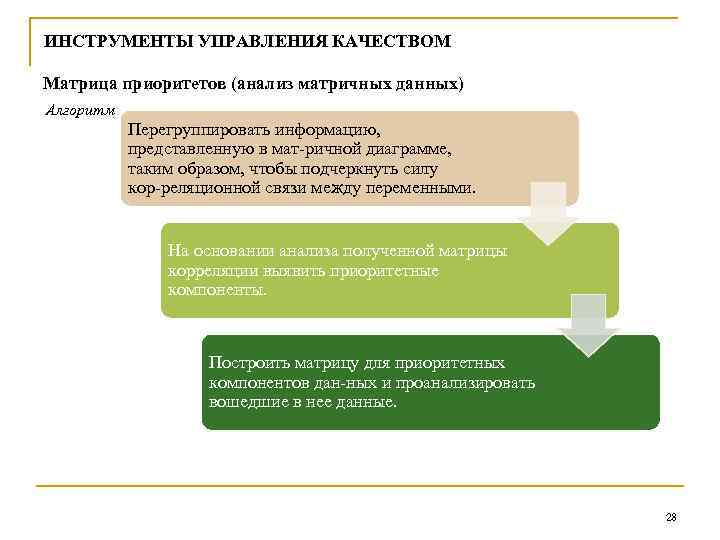 ИНСТРУМЕНТЫ УПРАВЛЕНИЯ КАЧЕСТВОМ

Матрица приоритетов (анализ матричных данных)

Алгоритм

Перегруппировать информацию, представленную в мат-ричной диаграмме, таким образом, чтобы подчеркнуть силу кор-реляционной связи между переменными.

На основании анализа полученной матрицы корреляции выявить приоритетные компоненты.

Построить матрицу для приоритетных компонентов дан-ных и проанализировать вошедшие в нее данные.

28